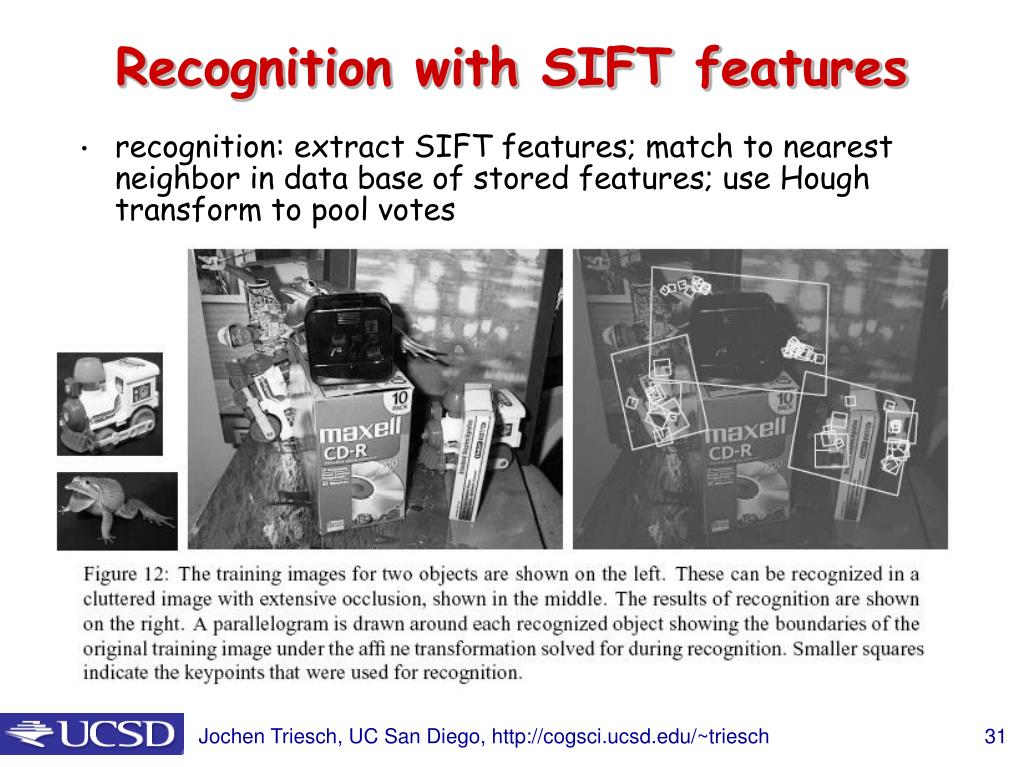 Recognition with SIFT features

• recognition: extract SIFT features; match to nearest neighbor in data base of stored features; use Hough transform to pool votes

10 PACK maxell CD-R

10 PACK maxell CD-R

Figure 12: The training images for two objects are shown on the left. These can be recognized in a cluttered image with extensive occlusion, shown in the middle. The results of recognition are shown on the right. A parallelogram is drawn around each recognized object showing the boundaries of the original training image under the affi ne transformation solved for during recognition. Smaller squares indicate the keypoints that were used for recognition.

UCSD Jochen Triesch, UC San Diego, http://cogsci.ucsd.edu/~triesch 31